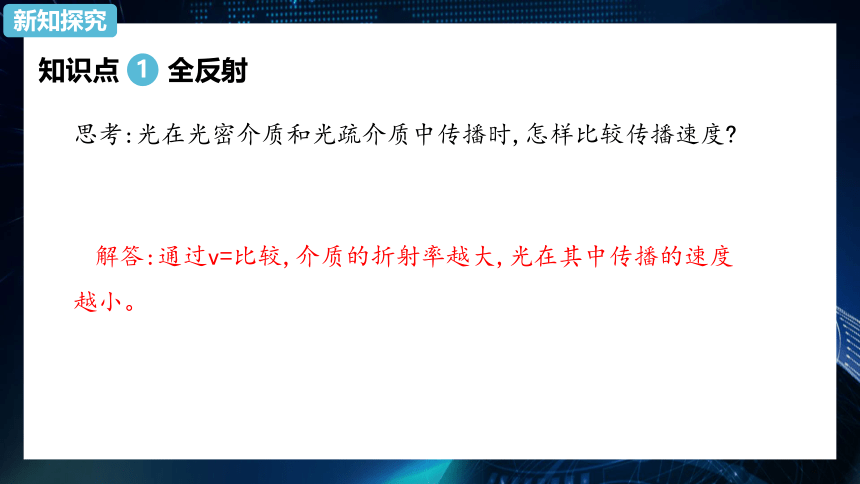 新知探究

知识点 1 全反射

思考:光在光密介质和光疏介质中传播时,怎样比较传播速度?

解答:通过v=比较,介质的折射率越大,光在其中传播的速度越小。